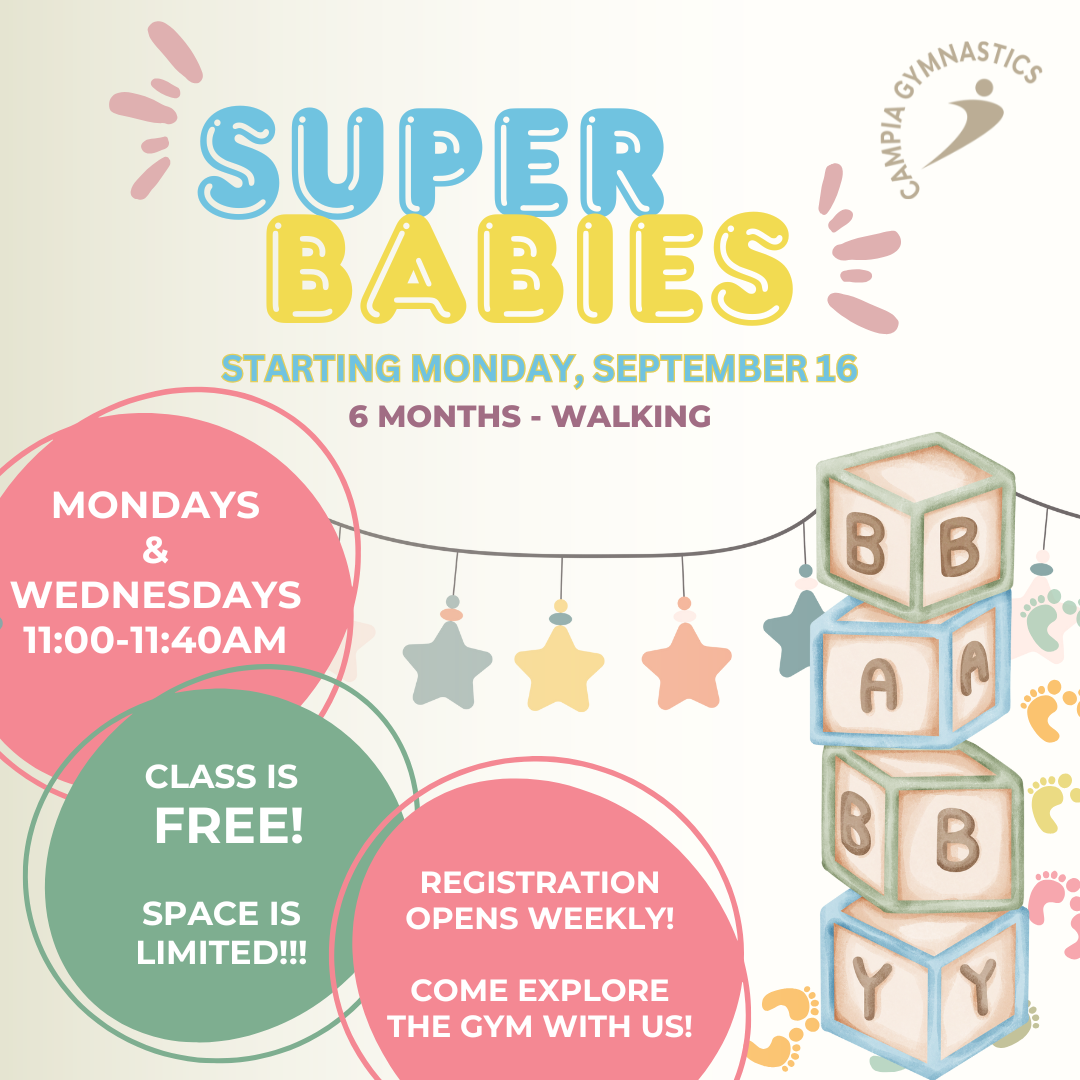 CAMPIA GYMNASTICS

SUPER BABIES

STARTING MONDAY, SEPTEMBER 16

6 MONTHS - WALKING

MONDAYS & WEDNESDAYS 11:00-11:40AM

CLASS IS FREE!

SPACE IS LIMITED!!!

REGISTRATION OPENS WEEKLY!

COME EXPLORE THE GYM WITH US!

B B
A A
B B
Y Y